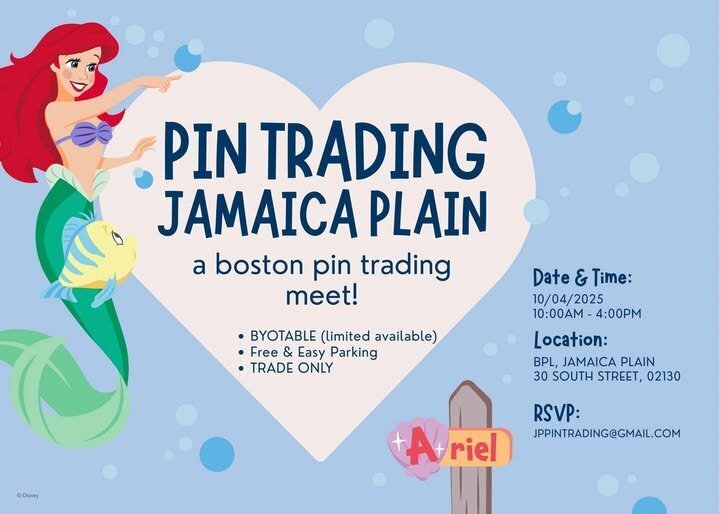 PIN TRADING JAMAICA PLAIN

a boston pin trading meet!

• BYOTABLE (limited available)
• Free & Easy Parking
• TRADE ONLY

Date & Time:
10/04/2025
10:00AM - 4:00PM

Location:
BPL, JAMAICA PLAIN
30 SOUTH STREET, 02130

RSVP:
JPPINTRADING@GMAIL.COM

Ariel

© Disney